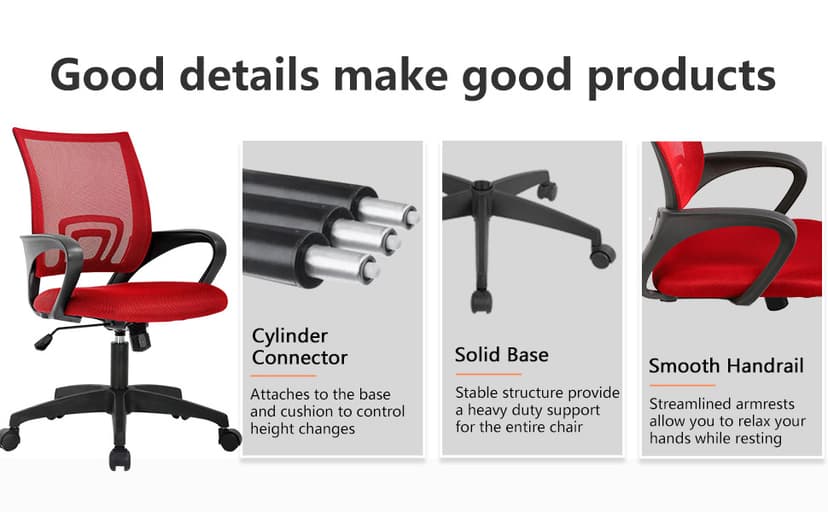 Good details make good products

Cylinder Connector

Attaches to the base and cushion to control height changes

Solid Base

Stable structure provide a heavy duty support for the entire chair

Smooth Handrail

Streamlined armrests allow you to relax your hands while resting